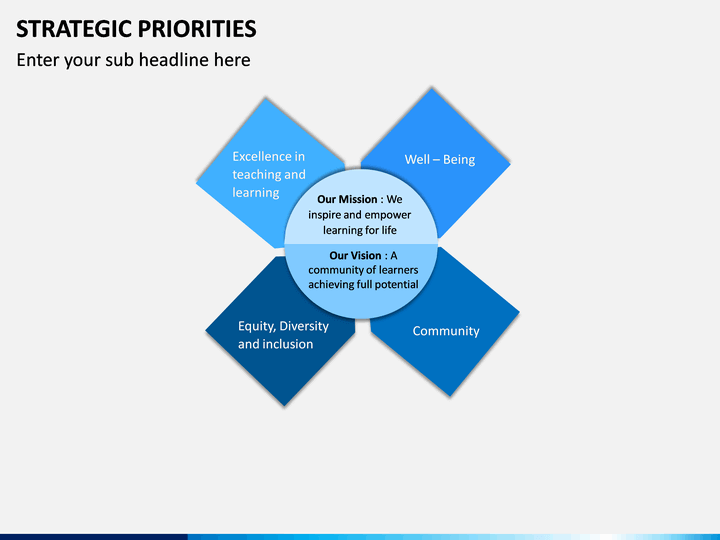 STRATEGIC PRIORITIES

Enter your sub headline here

Excellence in teaching and learning

Well – Being

Our Mission : We inspire and empower learning for life

Our Vision : A community of learners achieving full potential

Equity, Diversity and inclusion

Community